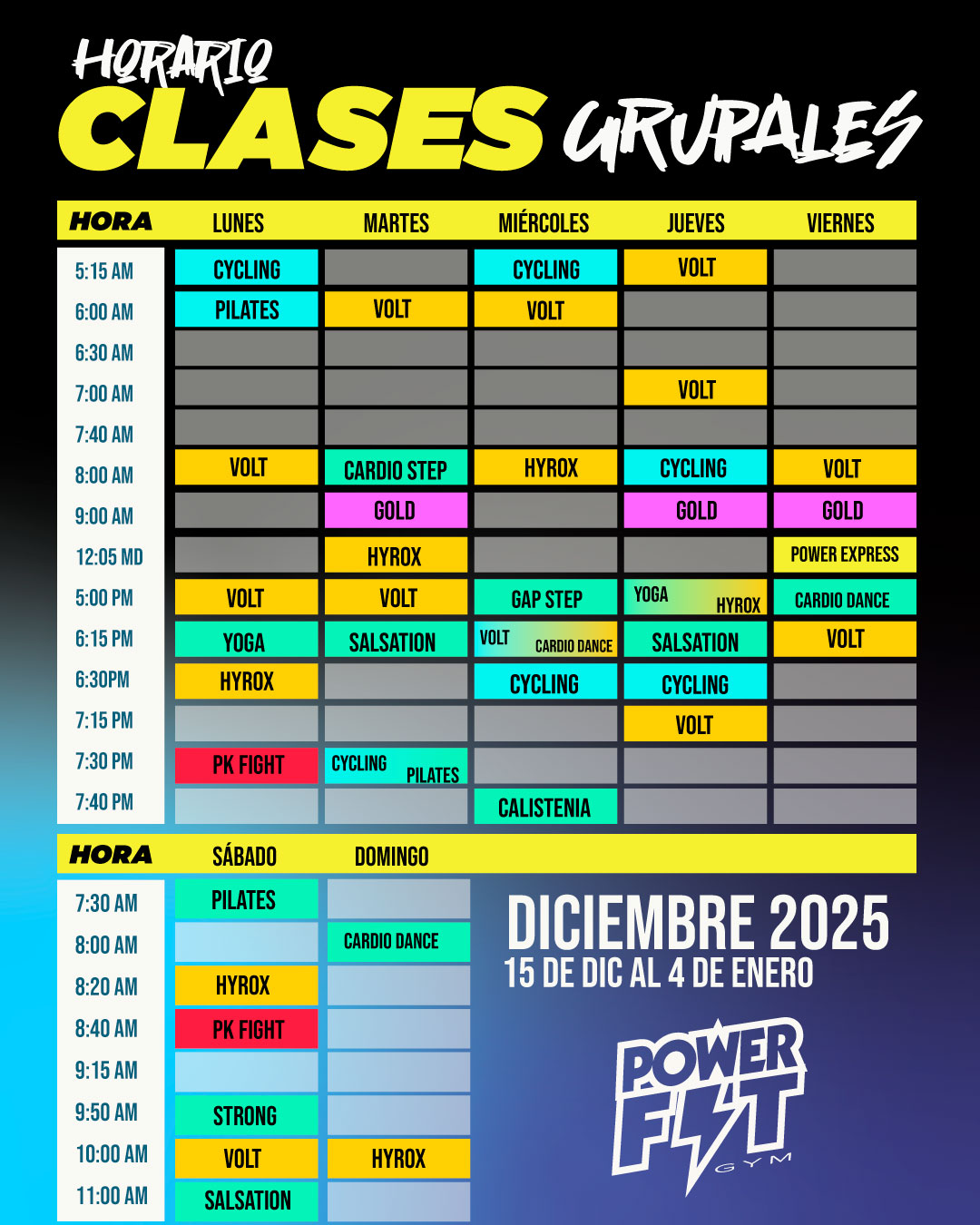 HORARIO
CLASES GRUPALES

| HORA | LUNES | MARTES | MIÉRCOLES | JUEVES | VIERNES |
|---|---|---|---|---|---|
| 5:15 AM | CYCLING | | CYCLING | VOLT | |
| 6:00 AM | PILATES | VOLT | VOLT | | |
| 6:30 AM | | | | | |
| 7:00 AM | | | | VOLT | |
| 7:40 AM | | | | | |
| 8:00 AM | VOLT | CARDIO STEP | HYROX | CYCLING | VOLT |
| 9:00 AM | | GOLD | | GOLD | GOLD |
| 12:05 MD | | HYROX | | | POWER EXPRESS |
| 5:00 PM | VOLT | VOLT | GAP STEP | YOGA HYROX | CARDIO DANCE |
| 6:15 PM | YOGA | SALSATION | VOLT CARDIO DANCE | SALSATION | VOLT |
| 6:30PM | HYROX | | CYCLING | CYCLING | |
| 7:15 PM | | | | VOLT | |
| 7:30 PM | PK FIGHT | CYCLING PILATES | | | |
| 7:40 PM | | | CALISTENIA | | |

| HORA | SÁBADO | DOMINGO |
|---|---|---|
| 7:30 AM | PILATES | |
| 8:00 AM | | CARDIO DANCE |
| 8:20 AM | HYROX | |
| 8:40 AM | PK FIGHT | |
| 9:15 AM | | |
| 9:50 AM | STRONG | |
| 10:00 AM | VOLT | HYROX |
| 11:00 AM | SALSATION | |

DICIEMBRE 2025
15 DE DIC AL 4 DE ENERO

POWER FIT GYM